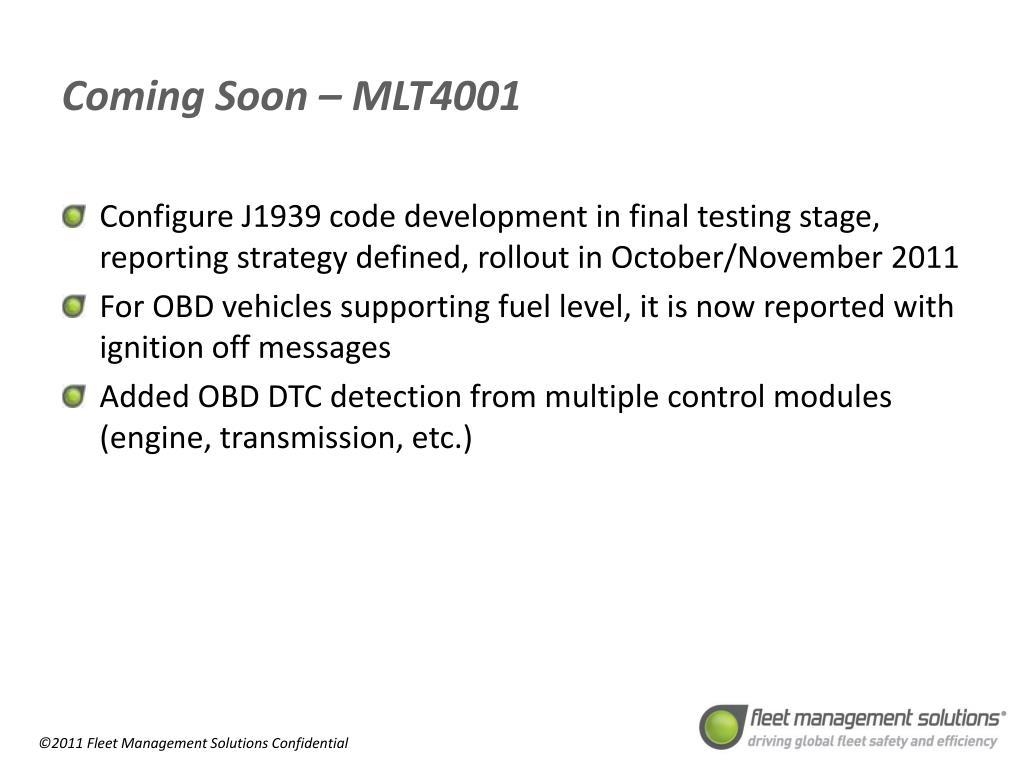 Coming Soon – MLT4001

Configure J1939 code development in final testing stage, reporting strategy defined, rollout in October/November 2011

For OBD vehicles supporting fuel level, it is now reported with ignition off messages

Added OBD DTC detection from multiple control modules (engine, transmission, etc.)

©2011 Fleet Management Solutions Confidential

fleet management solutions®
driving global fleet safety and efficiency